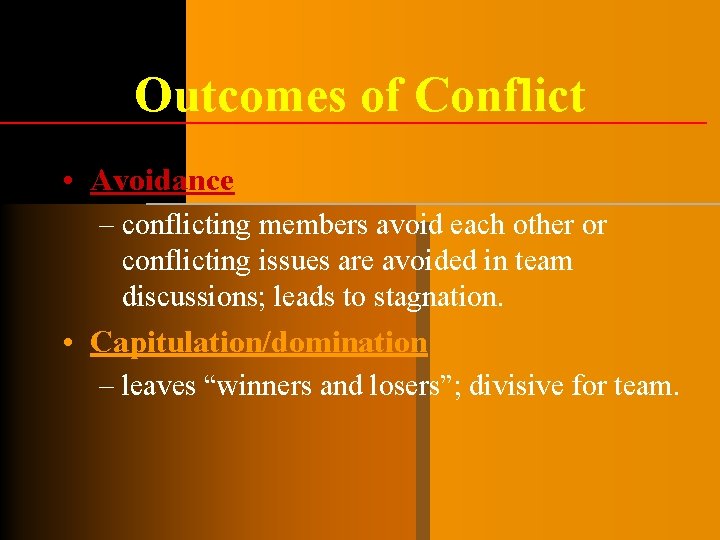 Outcomes of Conflict

• Avoidance
– conflicting members avoid each other or conflicting issues are avoided in team discussions; leads to stagnation.

• Capitulation/domination
– leaves “winners and losers”; divisive for team.